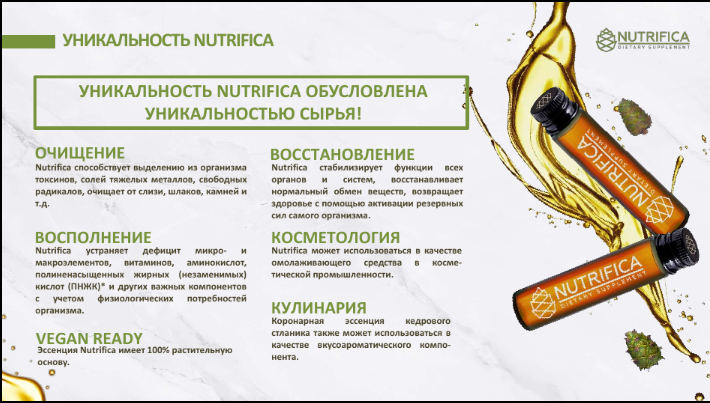 УНИКАЛЬНОСТЬ NUTRIFICA

NUTRIFICA
DIETARY SUPPLEMENT

УНИКАЛЬНОСТЬ NUTRIFICA ОБУСЛОВЛЕНА УНИКАЛЬНОСТЬЮ СЫРЬЯ!

ОЧИЩЕНИЕ
Nutrifica способствует выделению из организма токсинов, солей тяжелых металлов, свободных радикалов, очищает от слизи, шлаков, камней и т.д.

ВОСПОЛНЕНИЕ
Nutrifica устраняет дефицит микро- и макроэлементов, витаминов, аминокислот, полиненасыщенных жирных (незаменимых) кислот (ПНЖК)* и других важных компонентов с учетом физиологических потребностей организма.

VEGAN READY
Эссенция Nutrifica имеет 100% растительную основу.

ВОССТАНОВЛЕНИЕ
Nutrifica стабилизирует функции всех органов и систем, восстанавливает нормальный обмен веществ, возвращает здоровье с помощью активации резервных сил самого организма.

КОСМЕТОЛОГИЯ
Nutrifica может использоваться в качестве омолаживающего средства в косметической промышленности.

КУЛИНАРИЯ
Коронарная эссенция кедрового стланика также может использоваться в качестве вкусоароматического компонента.

NUTRIFICA
DIETARY SUPPLEMENT

NUTRIFICA
DIETARY SUPPLEMENT